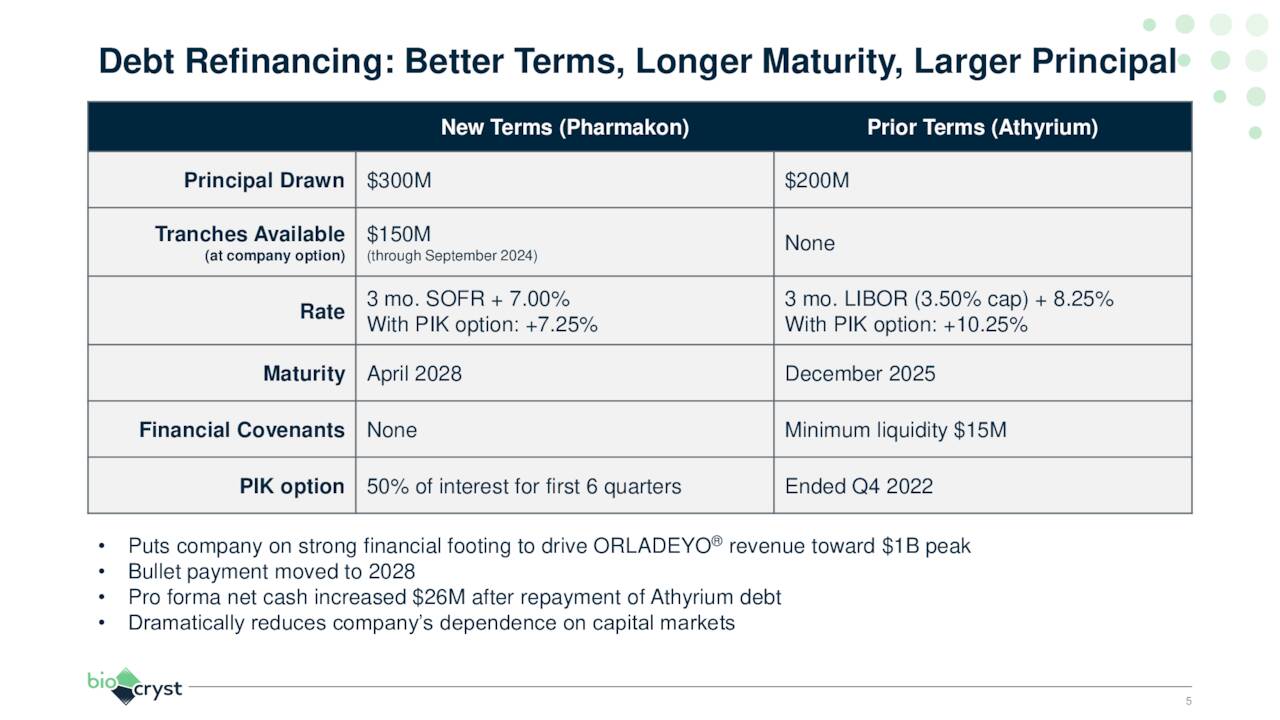 Debt Refinancing: Better Terms, Longer Maturity, Larger Principal

| | New Terms (Pharmakon) | Prior Terms (Athyrium) |
|---|---|---|
| Principal Drawn | \$300M | \$200M |
| Tranches Available (at company option) | \$150M (through September 2024) | None |
| Rate | 3 mo. SOFR + 7.00% With PIK option: +7.25% | 3 mo. LIBOR (3.50% cap) + 8.25% With PIK option: +10.25% |
| Maturity | April 2028 | December 2025 |
| Financial Covenants | None | Minimum liquidity \$15M |
| PIK option | 50% of interest for first 6 quarters | Ended Q4 2022 |

• Puts company on strong financial footing to drive ORLADEYO® revenue toward \$1B peak
• Bullet payment moved to 2028
• Pro forma net cash increased \$26M after repayment of Athyrium debt
• Dramatically reduces company's dependence on capital markets

bio cryst

5